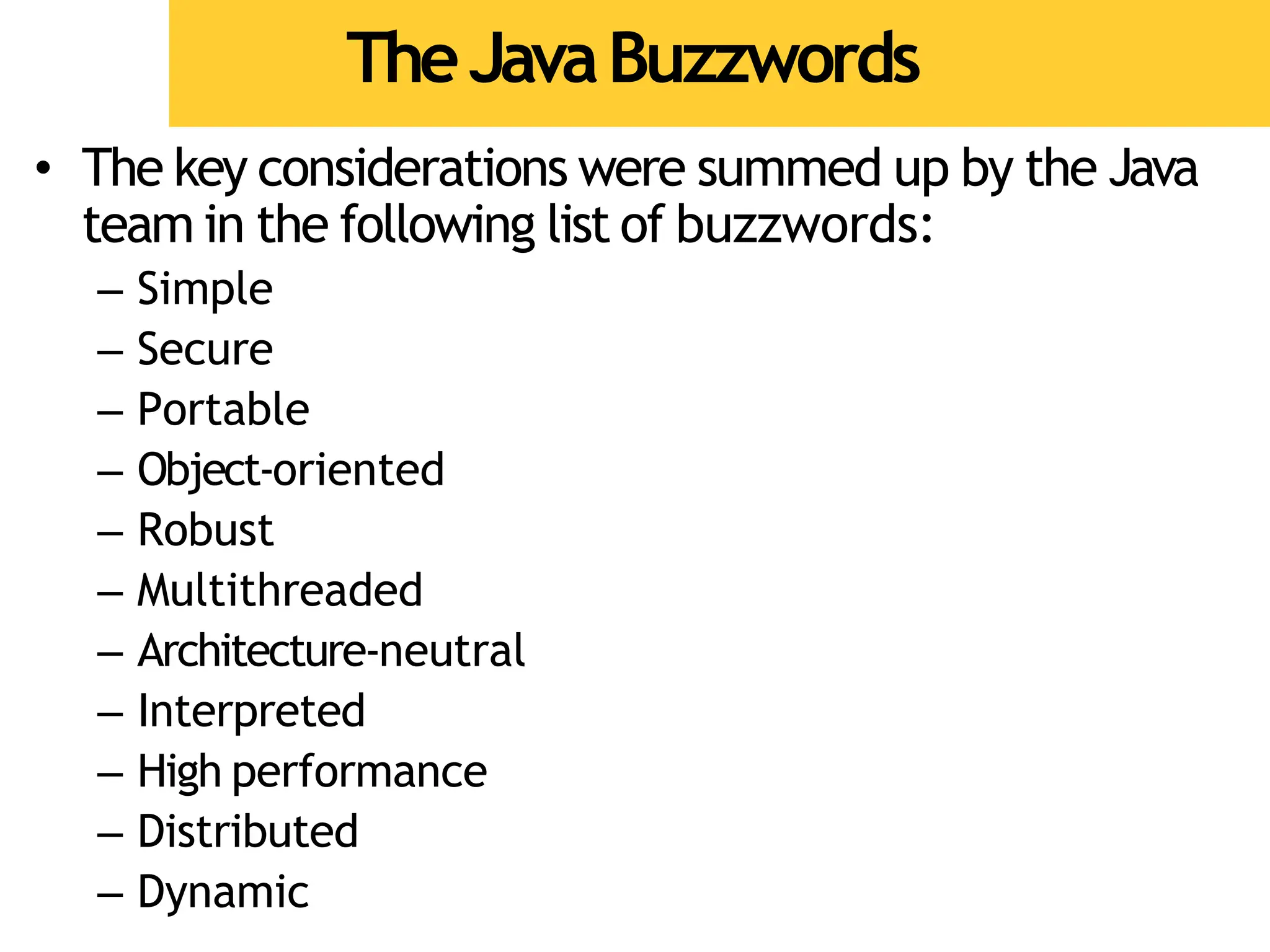 The Java Buzzwords

• The key considerations were summed up by the Java team in the following list of buzzwords:
– Simple
– Secure
– Portable
– Object-oriented
– Robust
– Multithreaded
– Architecture-neutral
– Interpreted
– High performance
– Distributed
– Dynamic